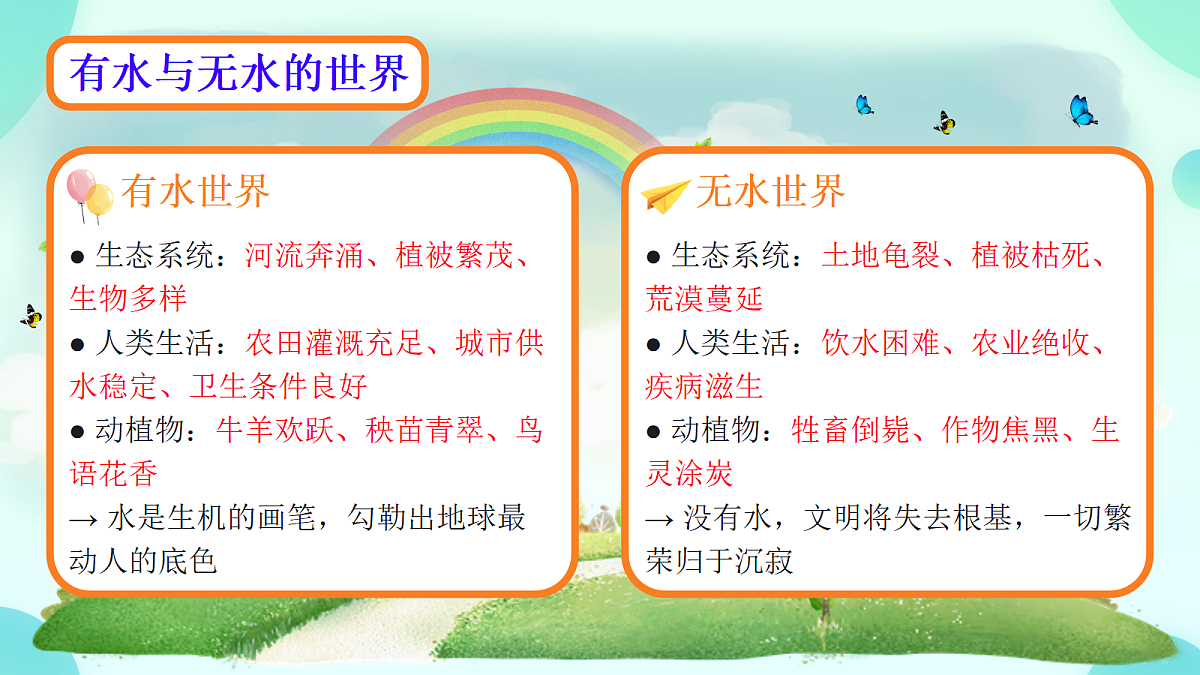 有水与无水的世界

有水世界

● 生态系统：河流奔涌、植被繁茂、生物多样

● 人类生活：农田灌溉充足、城市供水稳定、卫生条件良好

● 动植物：牛羊欢跃、秧苗青翠、鸟语花香

→ 水是生机的画笔，勾勒出地球最动人的底色

无水世界

● 生态系统：土地龟裂、植被枯死、荒漠蔓延

● 人类生活：饮水困难、农业绝收、疾病滋生

● 动植物：牲畜倒毙、作物焦黑、生灵涂炭

→ 没有水，文明将失去根基，一切繁荣归于沉寂